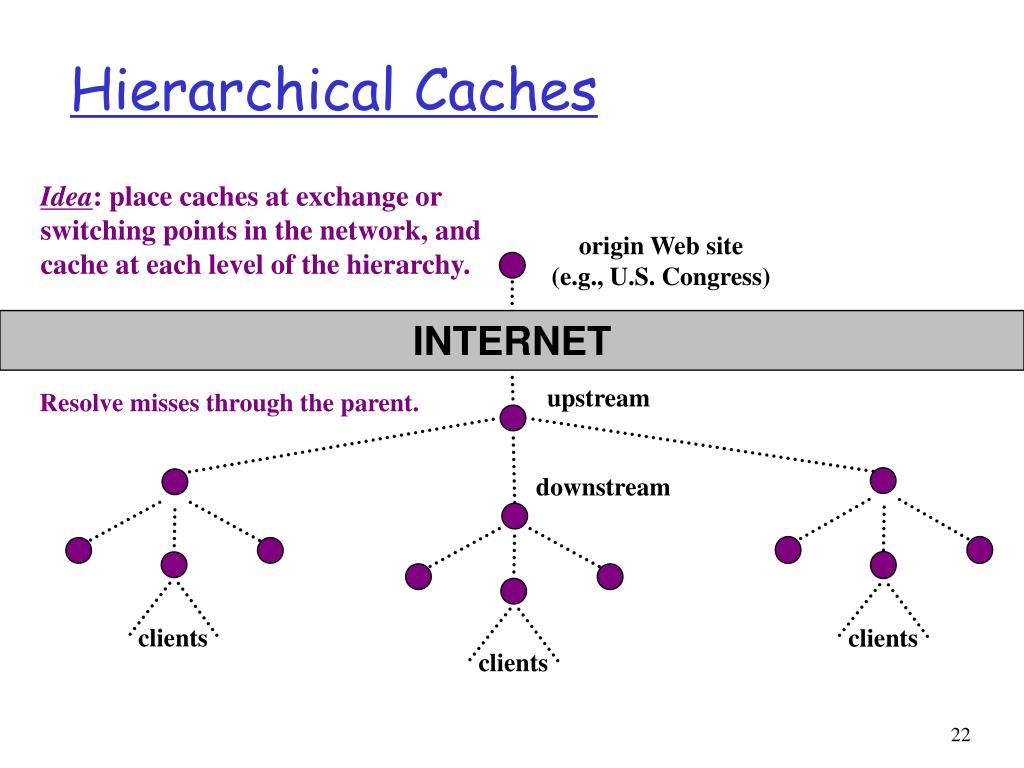 Hierarchical Caches

Idea: place caches at exchange or switching points in the network, and cache at each level of the hierarchy.

origin Web site
(e.g., U.S. Congress)

INTERNET

Resolve misses through the parent.

upstream

downstream

clients

clients

clients

22